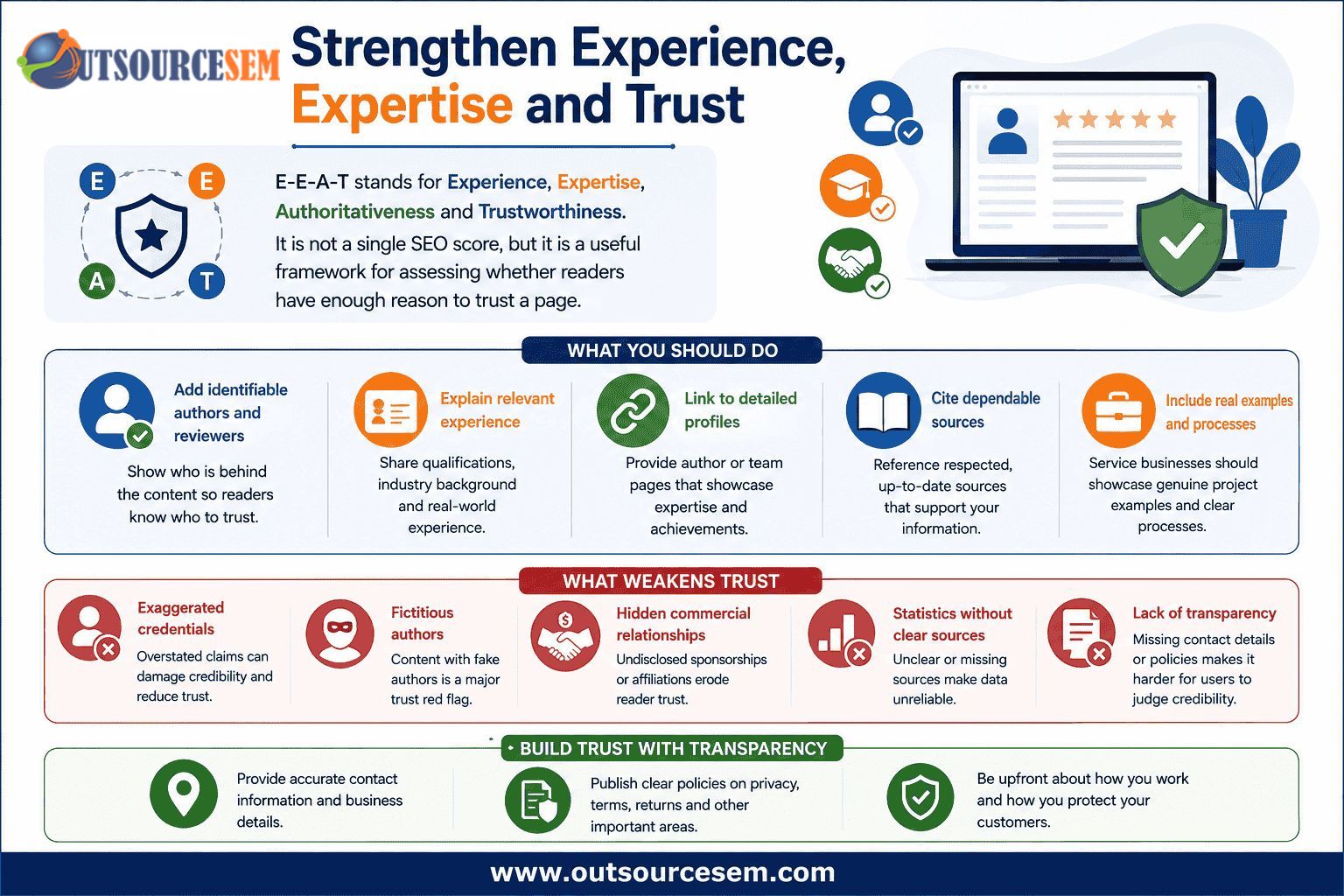 OUTSOURCESEM

Strengthen Experience, Expertise and Trust

E E A T

E-E-A-T stands for Experience, Expertise, Authoritativeness and Trustworthiness.

It is not a single SEO score, but it is a useful framework for assessing whether readers have enough reason to trust a page.

WHAT YOU SHOULD DO

Add identifiable authors and reviewers

Show who is behind the content so readers know who to trust.

Explain relevant experience

Share qualifications, industry background and real-world experience.

Link to detailed profiles

Provide author or team pages that showcase expertise and achievements.

Cite dependable sources

Reference respected, up-to-date sources that support your information.

Include real examples and processes

Service businesses should showcase genuine project examples and clear processes.

WHAT WEAKENS TRUST

Exaggerated credentials

Overstated claims can damage credibility and reduce trust.

Fictitious authors

Content with fake authors is a major trust red flag.

Hidden commercial relationships

Undisclosed sponsorships or affiliations erode reader trust.

Statistics without clear sources

Unclear or missing sources make data unreliable.

Lack of transparency

Missing contact details or policies makes it harder for users to judge credibility.

BUILD TRUST WITH TRANSPARENCY

Provide accurate contact information and business details.

Publish clear policies on privacy, terms, returns and other important areas.

Be upfront about how you work and how you protect your customers.

www.outsourcesem.com